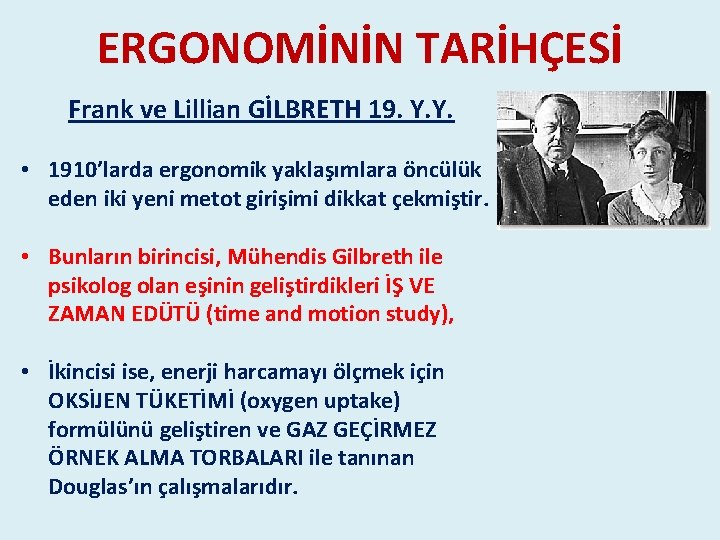 ERGONOMİNİN TARİHÇESİ

Frank ve Lillian GİLBRETH 19. Y.Y.

• 1910'larda ergonomik yaklaşımlara öncülük eden iki yeni metot girişimi dikkat çekmiştir.

• Bunların birincisi, Mühendis Gilbreth ile psikolog olan eşinin geliştirdikleri İŞ VE ZAMAN EDÜTÜ (time and motion study),

• İkincisi ise, enerji harcamayı ölçmek için OKSİJEN TÜKETİMİ (oxygen uptake) formülünü geliştiren ve GAZ GEÇİRMEZ ÖRNEK ALMA TORBALARI ile tanınan Douglas'ın çalışmalarıdır.